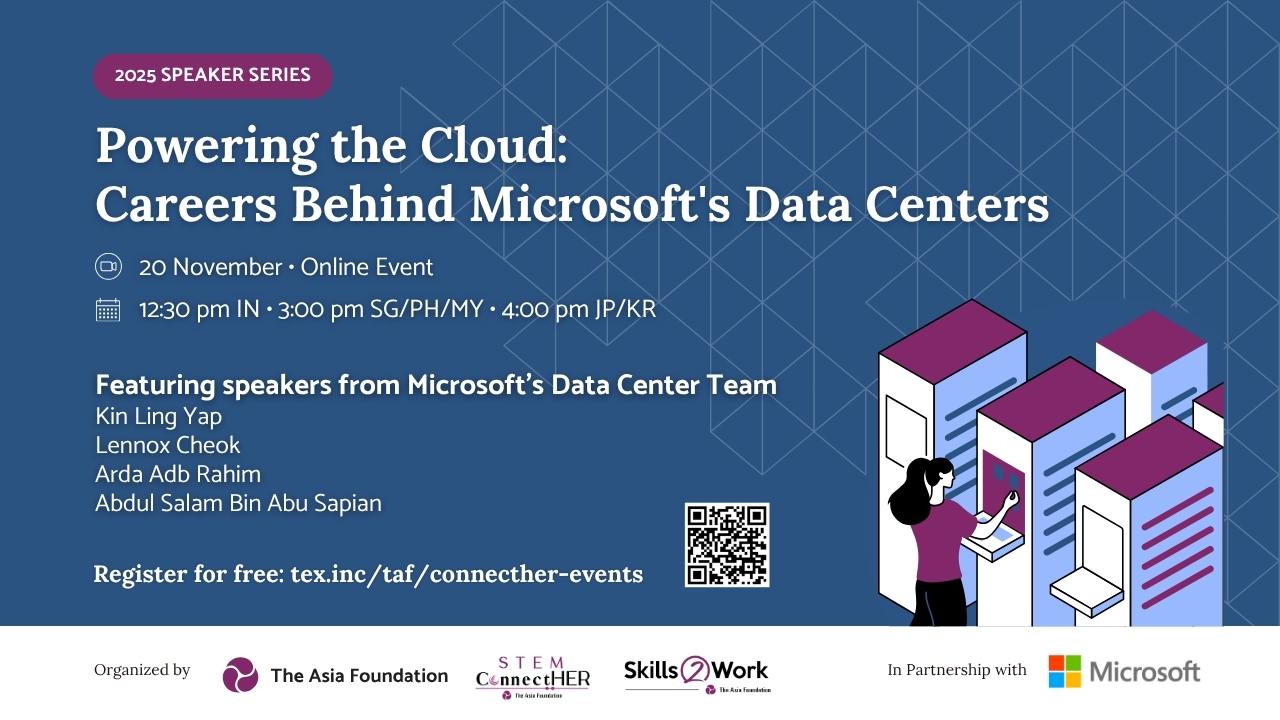 2025 SPEAKER SERIES

Powering the Cloud: Careers Behind Microsoft's Data Centers

20 November • Online Event

12:30 pm IN • 3:00 pm SG/PH/MY • 4:00 pm JP/KR

Featuring speakers from Microsoft's Data Center Team
Kin Ling Yap
Lennox Cheok
Arda Adb Rahim
Abdul Salam Bin Abu Sapian

Register for free: tex.inc/taf/connecther-events

Organized by The Asia Foundation STEM ConnectHER The Asia Foundation Skills2Work The Asia Foundation In Partnership with Microsoft